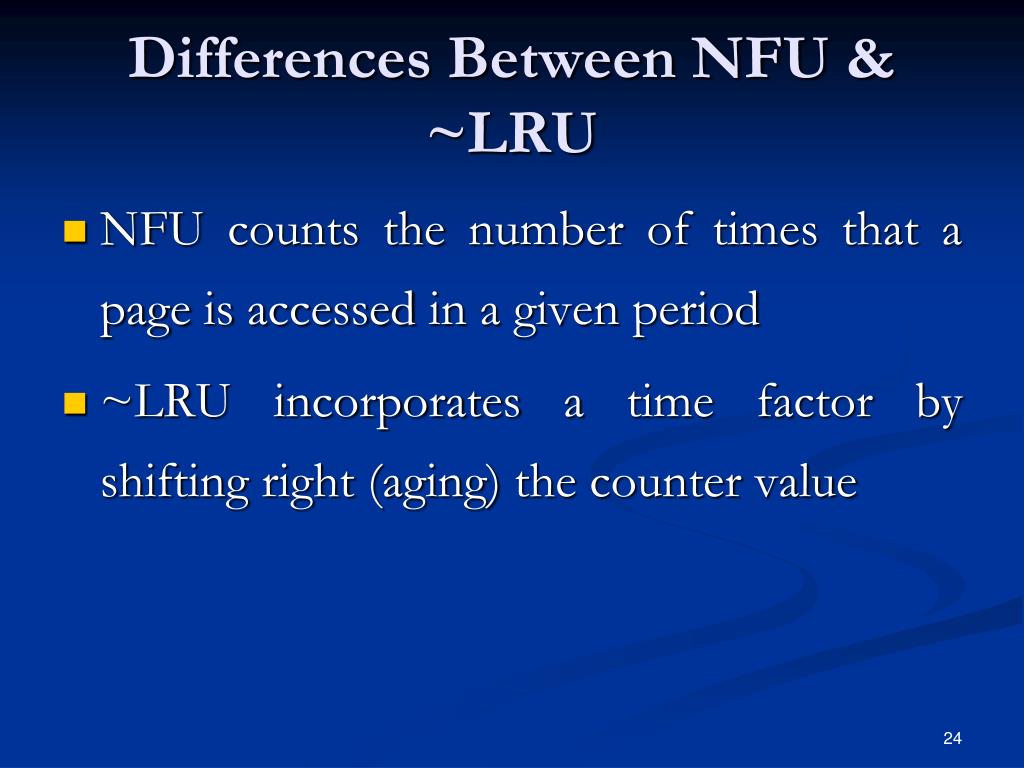 Differences Between NFU & ~LRU

NFU counts the number of times that a page is accessed in a given period

~LRU incorporates a time factor by shifting right (aging) the counter value

24